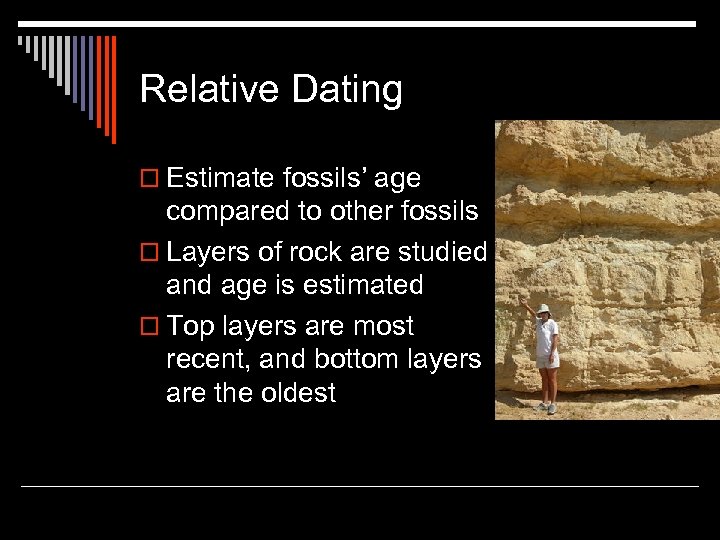 Relative Dating

□ Estimate fossils' age compared to other fossils
□ Layers of rock are studied and age is estimated
□ Top layers are most recent, and bottom layers are the oldest